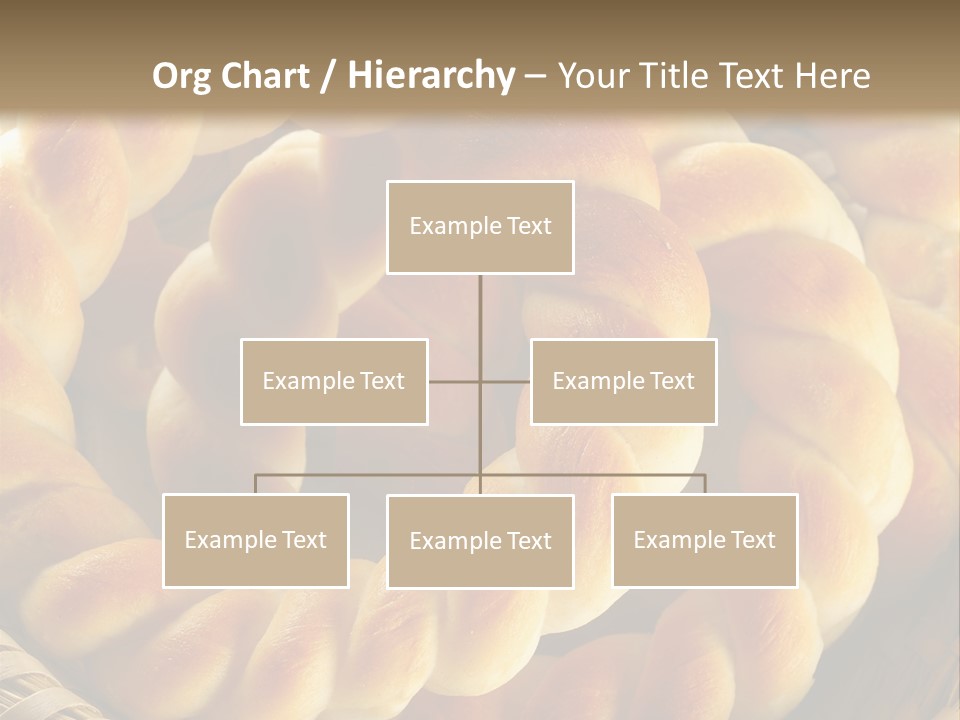 Org Chart / Hierarchy – Your Title Text Here

Example Text

Example Text

Example Text

Example Text

Example Text

Example Text